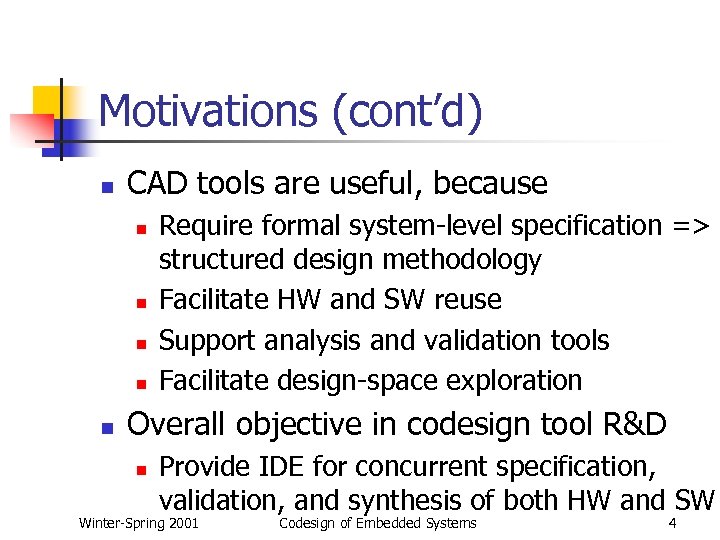 Motivations (cont'd)

- CAD tools are useful, because
  - Require formal system-level specification => structured design methodology
  - Facilitate HW and SW reuse
  - Support analysis and validation tools
  - Facilitate design-space exploration
- Overall objective in codesign tool R&D
  - Provide IDE for concurrent specification, validation, and synthesis of both HW and SW

Winter-Spring 2001 Codesign of Embedded Systems 4